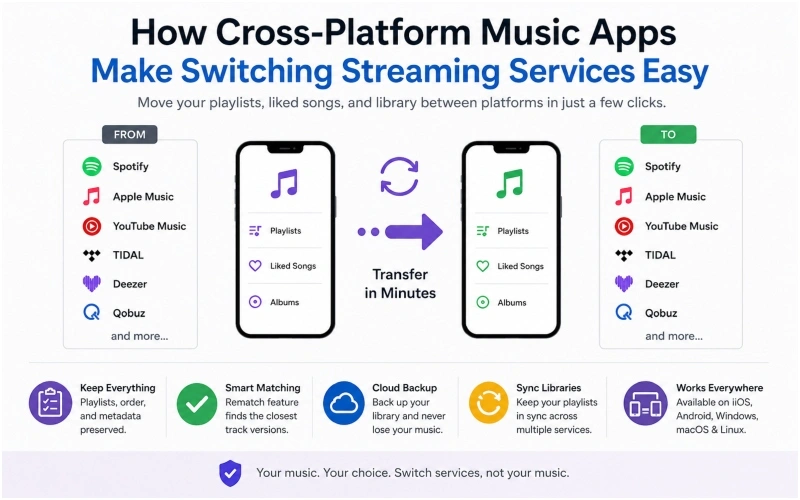 How Cross-Platform Music Apps
Make Switching Streaming Services Easy

Move your playlists, liked songs, and library between platforms in just a few clicks.

FROM
Spotify
Apple Music
YouTube Music
TIDAL
Deezer
Qobuz
and more...

Playlists
Liked Songs
Albums

Transfer in Minutes

Playlists
Liked Songs
Albums

TO
Spotify
Apple Music
YouTube Music
TIDAL
Deezer
Qobuz
and more...

Keep Everything
Playlists, order, and metadata preserved.

Smart Matching
Rematch feature finds the closest track versions.

Cloud Backup
Back up your library and never lose your music.

Sync Libraries
Keep your playlists in sync across multiple services.

Works Everywhere
Available on iiOS, Android, Windows, macOS & Linux.

Your music. Your choice. Switch services, not your music.